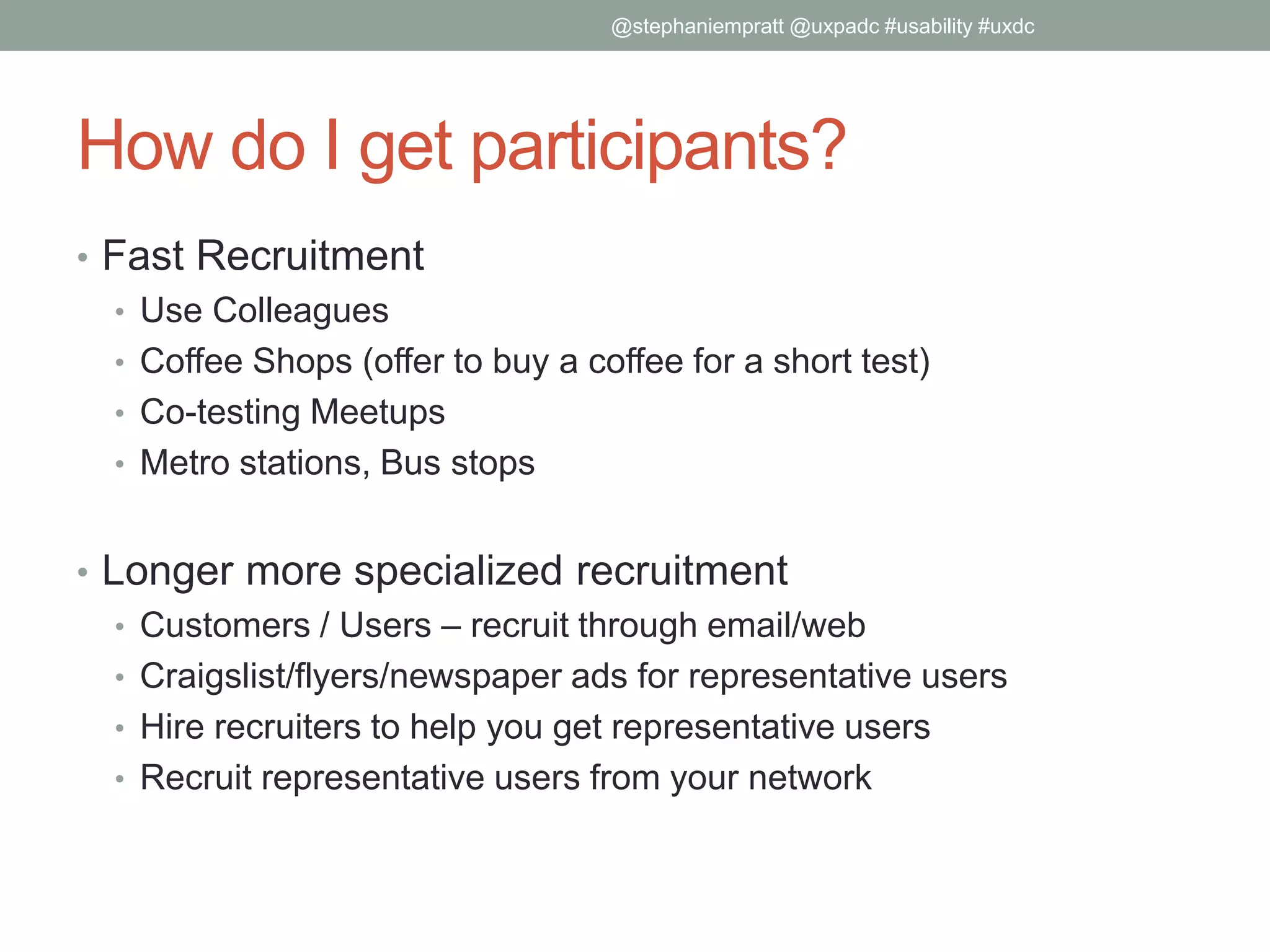 @stephaniempratt @uxpadc #usability #uxdc

How do I get participants?

• Fast Recruitment
  • Use Colleagues
  • Coffee Shops (offer to buy a coffee for a short test)
  • Co-testing Meetups
  • Metro stations, Bus stops

• Longer more specialized recruitment
  • Customers / Users – recruit through email/web
  • Craigslist/flyers/newspaper ads for representative users
  • Hire recruiters to help you get representative users
  • Recruit representative users from your network